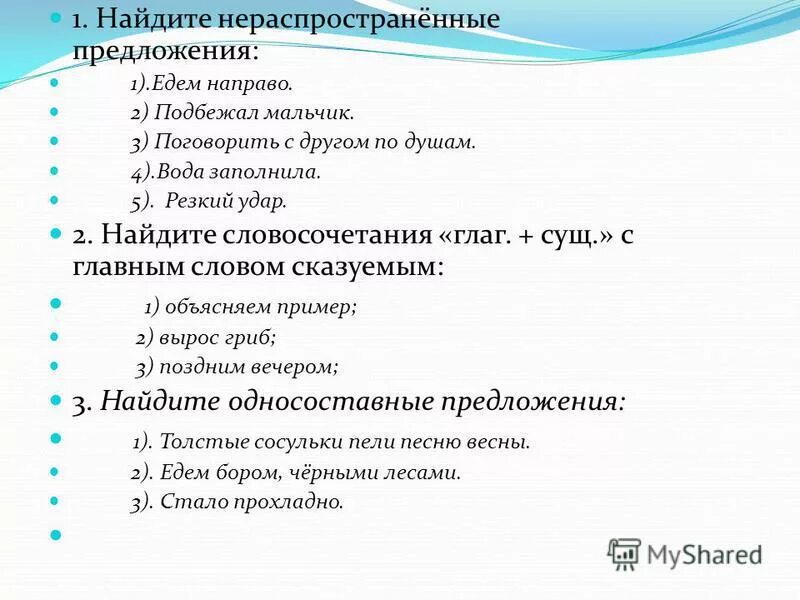 1. Найдите нераспространённые предложения:

1).Едем направо.

2) Подбежал мальчик.

3) Поговорить с другом по душам.

4).Вода заполнила.

5). Резкий удар.

2. Найдите словосочетания «глаг. + сущ.» с главным словом сказуемым:

1) объясняем пример;

2) вырос гриб;

3) поздним вечером;

3. Найдите односоставные предложения:

1). Толстые сосульки пели песню весны.

2). Едем бором, чёрными лесами.

3). Стало прохладно.

MyShared